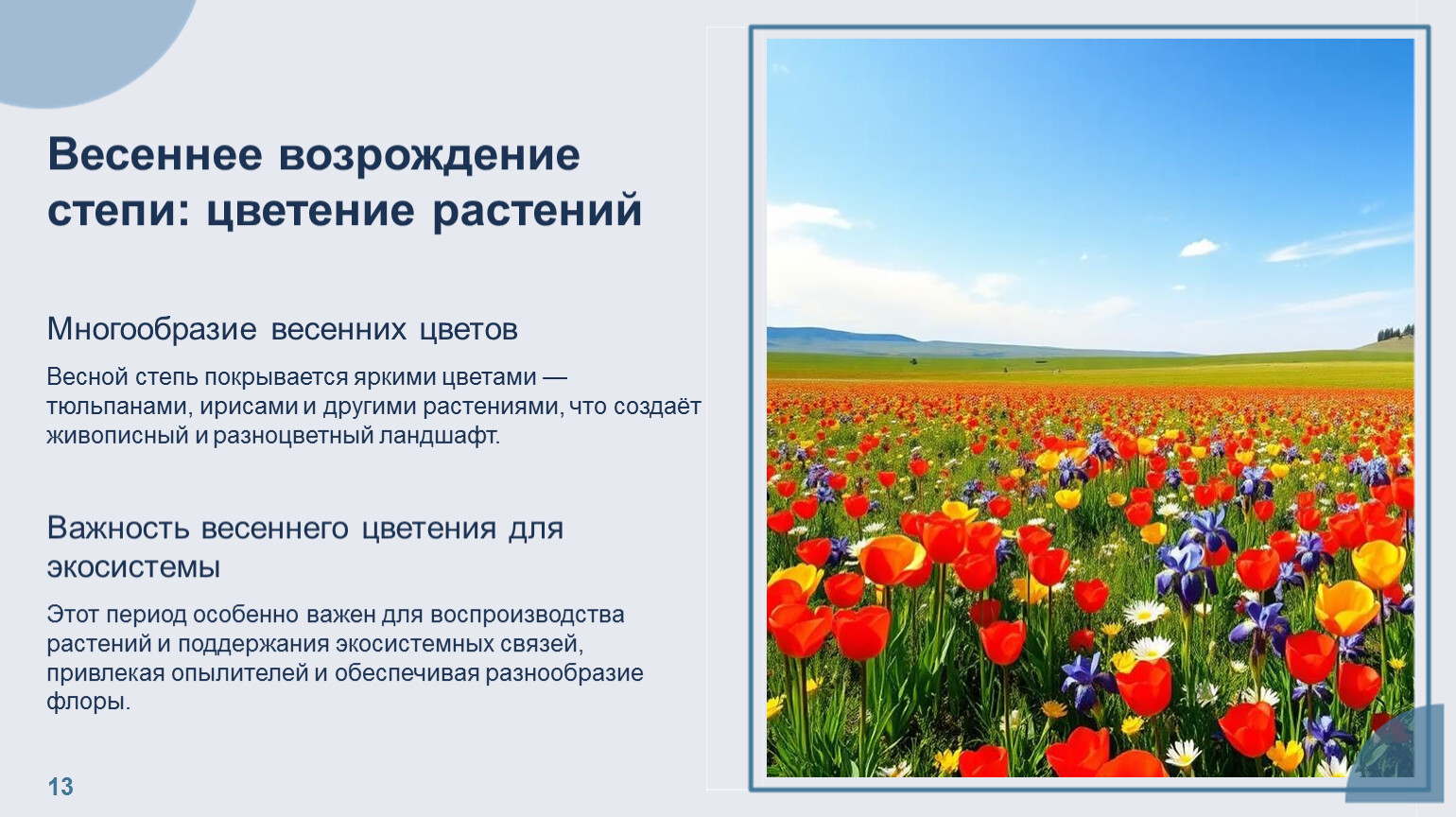 Весеннее возрождение степи: цветение растений

Многообразие весенних цветов

Весной степь покрывается яркими цветами — тюльпанами, ирисами и другими растениями, что создаёт живописный и разноцветный ландшафт.

Важность весеннего цветения для экосистемы

Этот период особенно важен для воспроизводства растений и поддержания экосистемных связей, привлекая опылителей и обеспечивая разнообразие флоры.

13